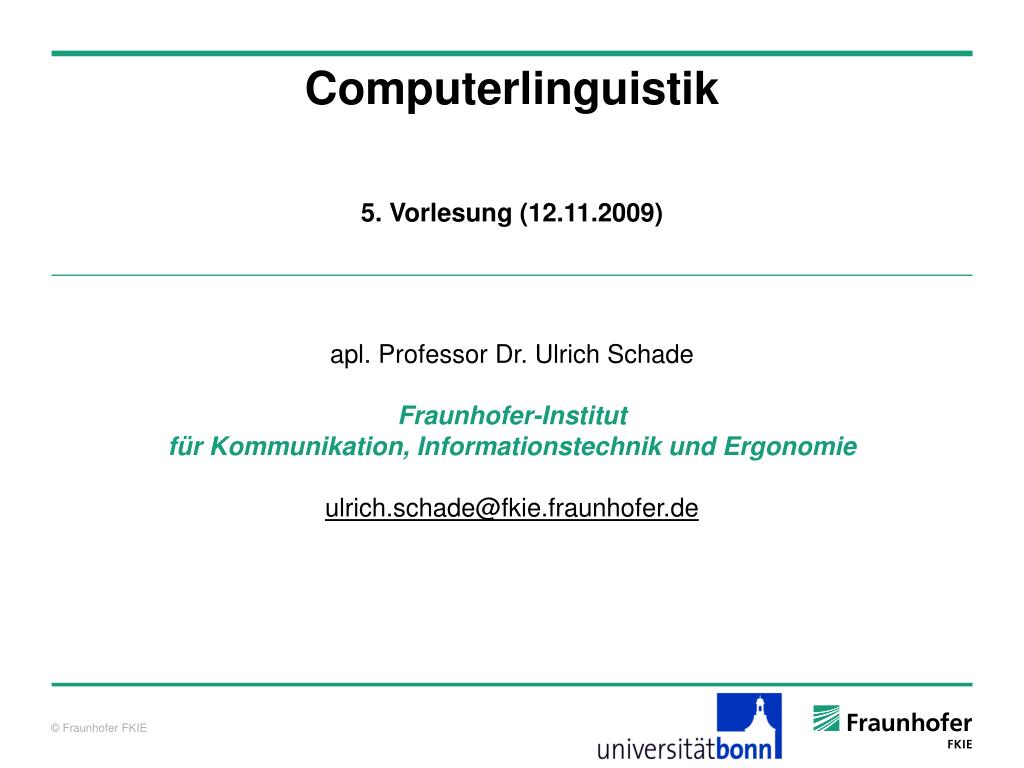 Computerlinguistik

5. Vorlesung (12.11.2009)

apl. Professor Dr. Ulrich Schade

Fraunhofer-Institut
für Kommunikation, Informationstechnik und Ergonomie

ulrich.schade@fkie.fraunhofer.de

© Fraunhofer FKIE

universitätbonn

Fraunhofer
FKIE